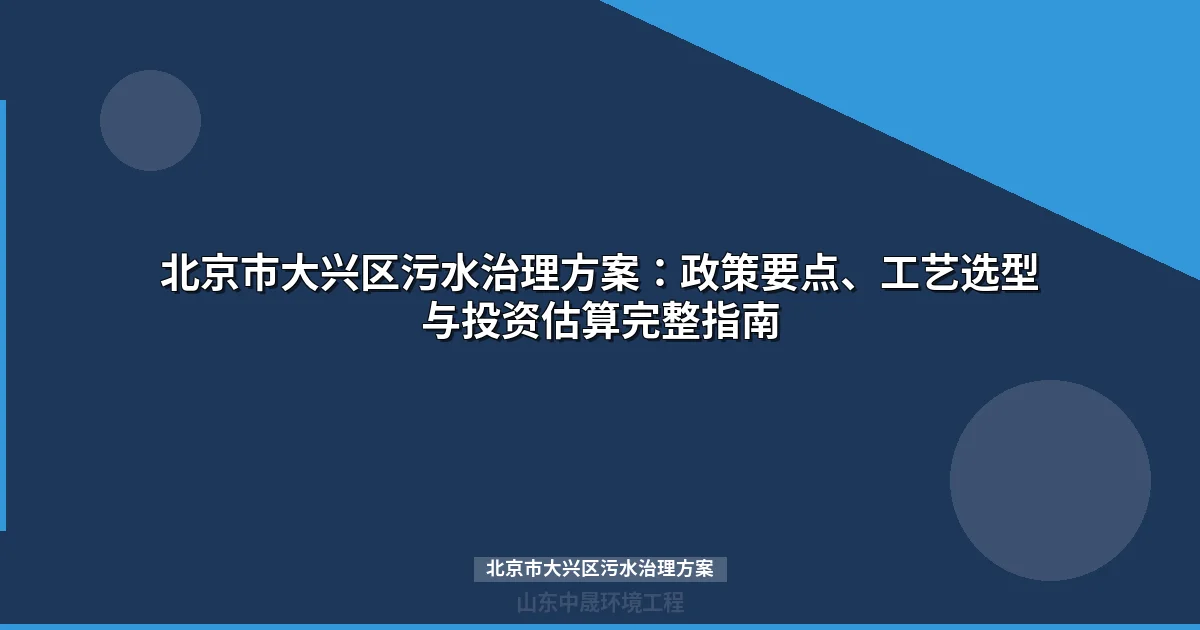 北京市大兴区污水治理方案：政策要点、工艺选型与投资估算完整指南

北京市大兴区污水治理方案

山东中晟环境工程